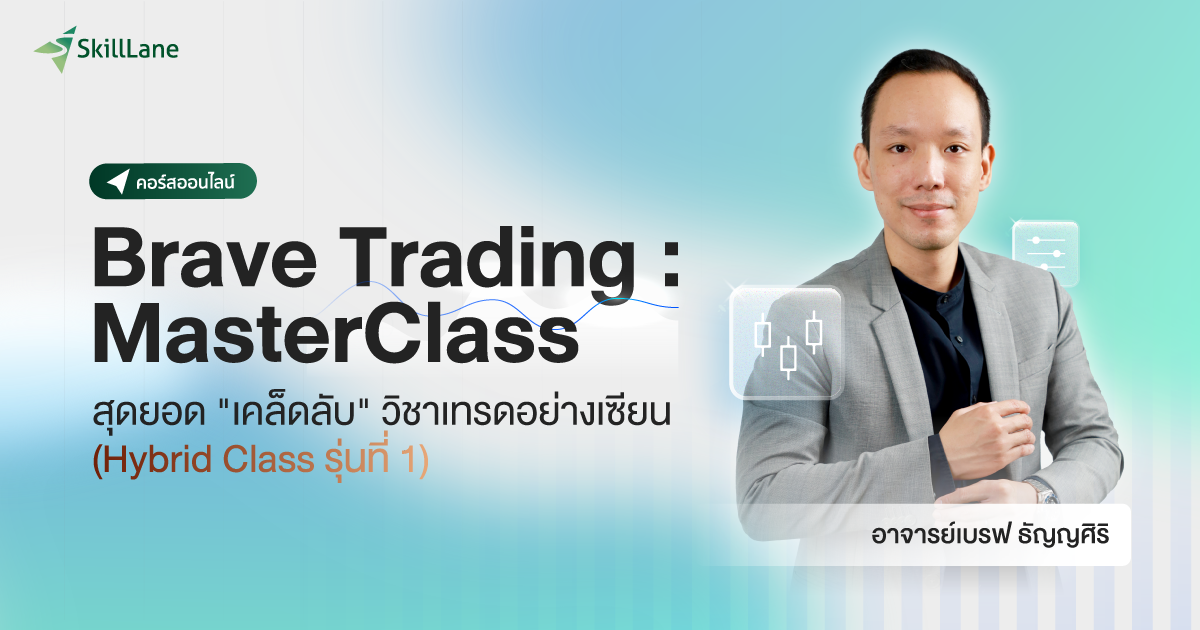 SkillLane

คอร์สออนไลน์

Brave Trading : MasterClass

สุดยอด "เคล็ดลับ" วิชาเทรดอย่างเซียน
(Hybrid Class รุ่นที่ 1)

อาจารย์เบรฟ ธัญญศิริ